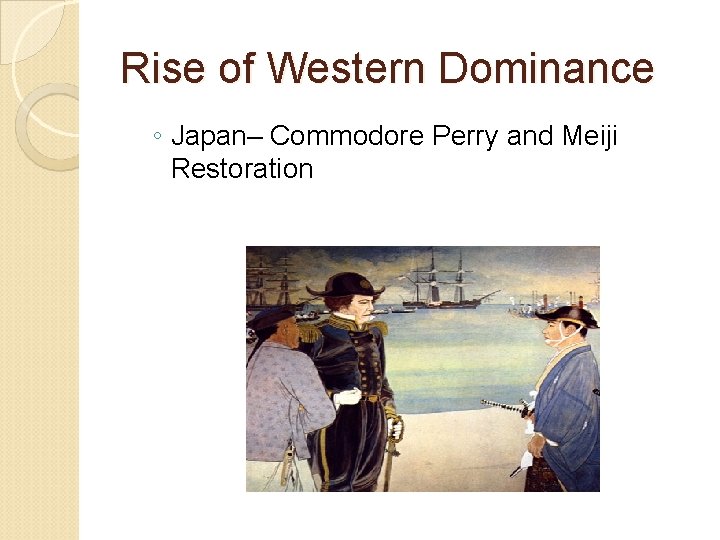 Rise of Western Dominance

◦ Japan– Commodore Perry and Meiji Restoration